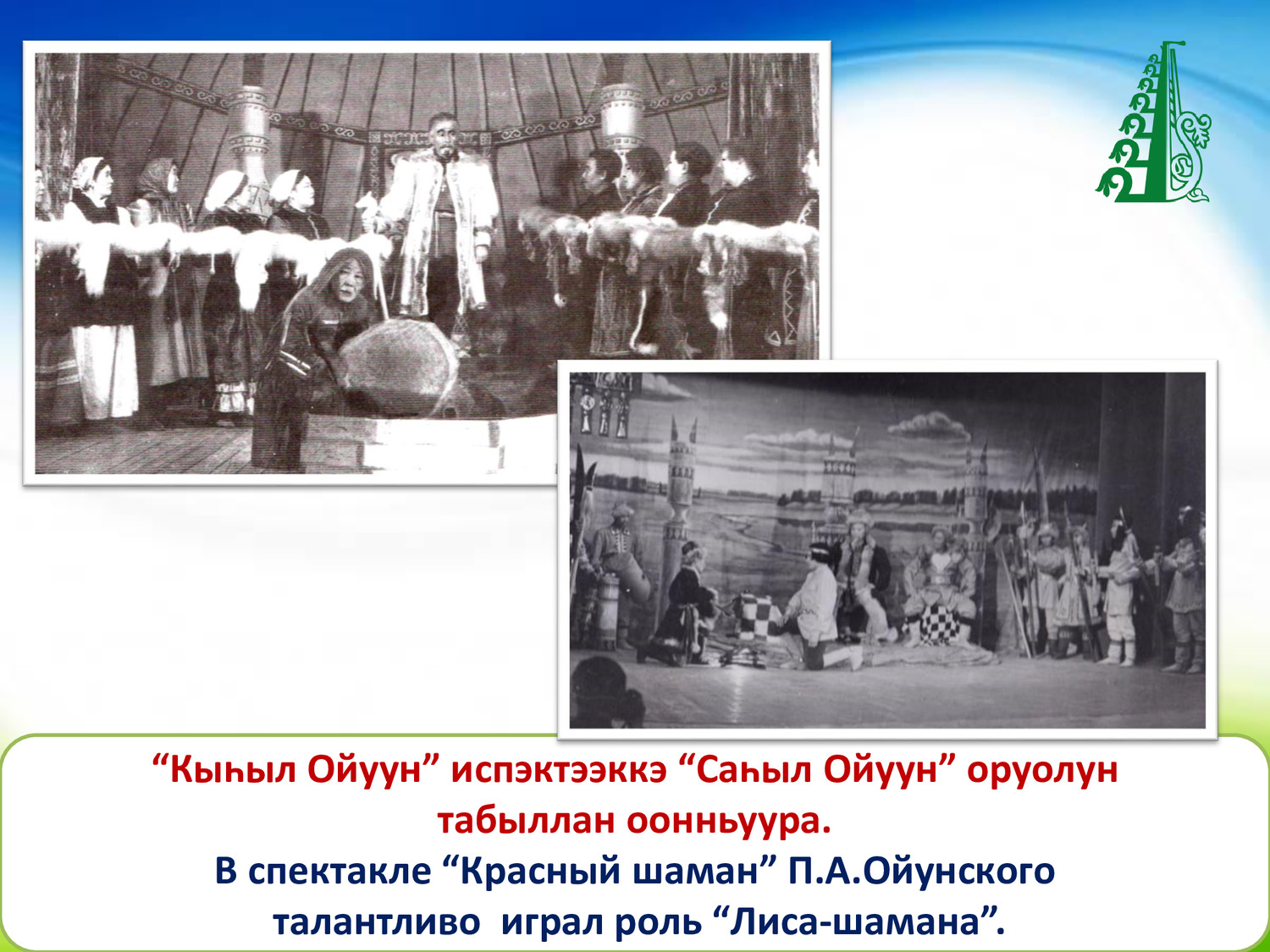 “Кыһыл Ойуун” испэктээккэ “Саһыл Ойуун” оруолун табыллан оонньуура.

В спектакле “Красный шаман” П.А.Ойунского талантливо играл роль “Лиса-шамана”.